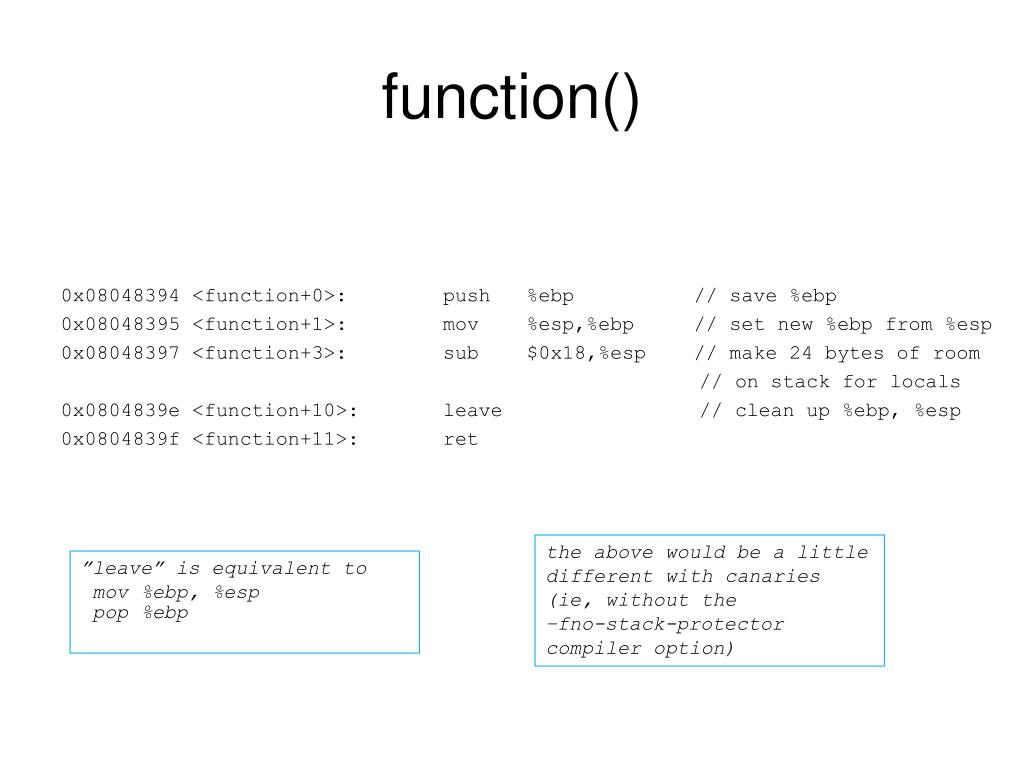 function()

0x08048394 <function+0>: push %ebp // save %ebp
0x08048395 <function+1>: mov %esp,%ebp // set new %ebp from %esp
0x08048397 <function+3>: sub $0x18,%esp // make 24 bytes of room
// on stack for locals
0x0804839e <function+10>: leave // clean up %ebp, %esp
0x0804839f <function+11>: ret

”leave” is equivalent to
mov %ebp, %esp
pop %ebp

the above would be a little different with canaries (ie, without the –fno-stack-protector compiler option)